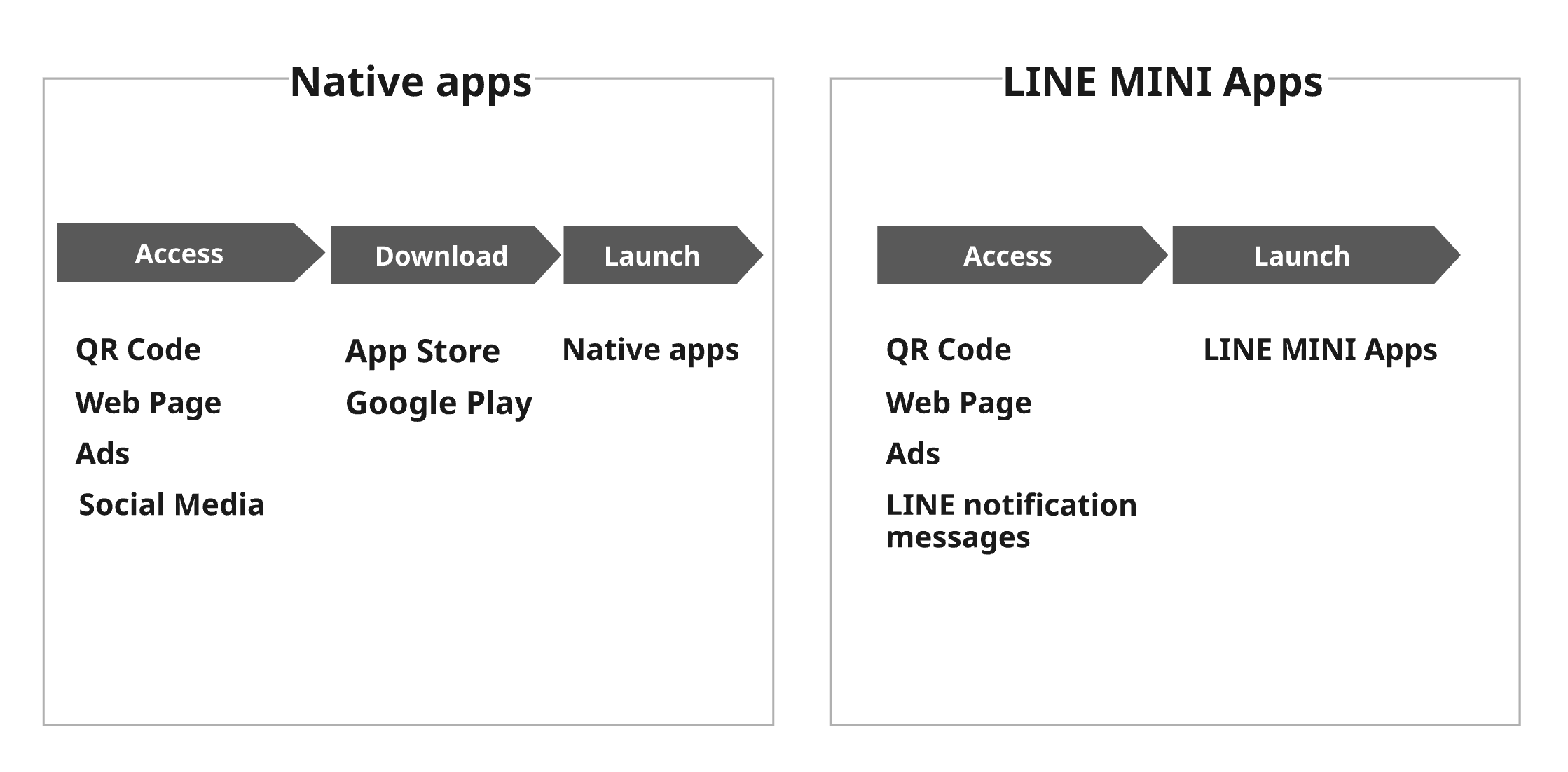 Native apps

Access

Download

Launch

QR Code
Web Page
Ads
Social Media

App Store
Google Play

Native apps

LINE MINI Apps

Access

Launch

QR Code
Web Page
Ads
LINE notification messages

LINE MINI Apps